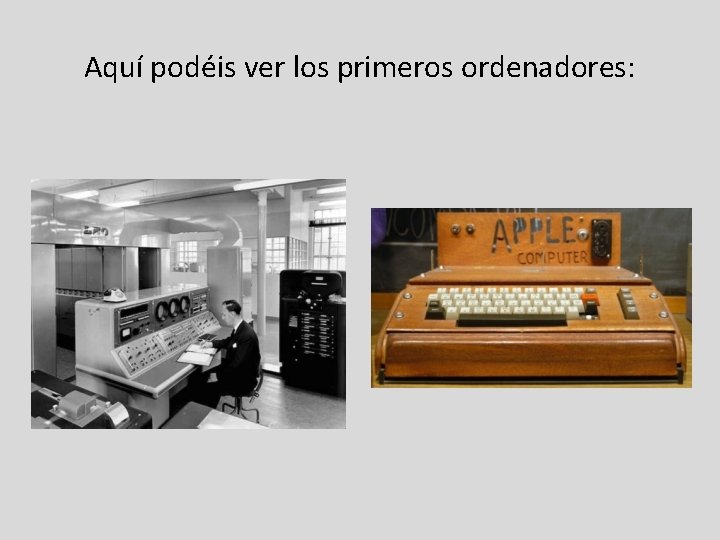 Aquí podéis ver los primeros ordenadores:

APPLE
COMPUTER